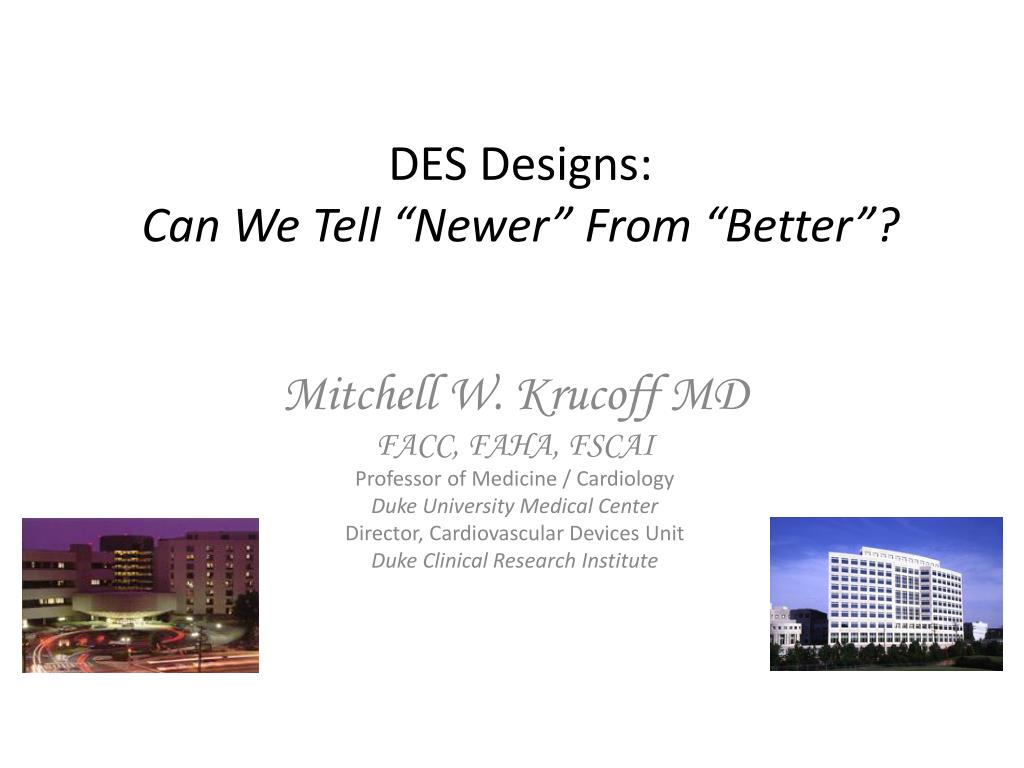 DES Designs:
Can We Tell “Newer” From “Better”?

Mitchell W. Krucoff MD
FACC, FAHA, FSCAI
Professor of Medicine / Cardiology
Duke University Medical Center
Director, Cardiovascular Devices Unit
Duke Clinical Research Institute